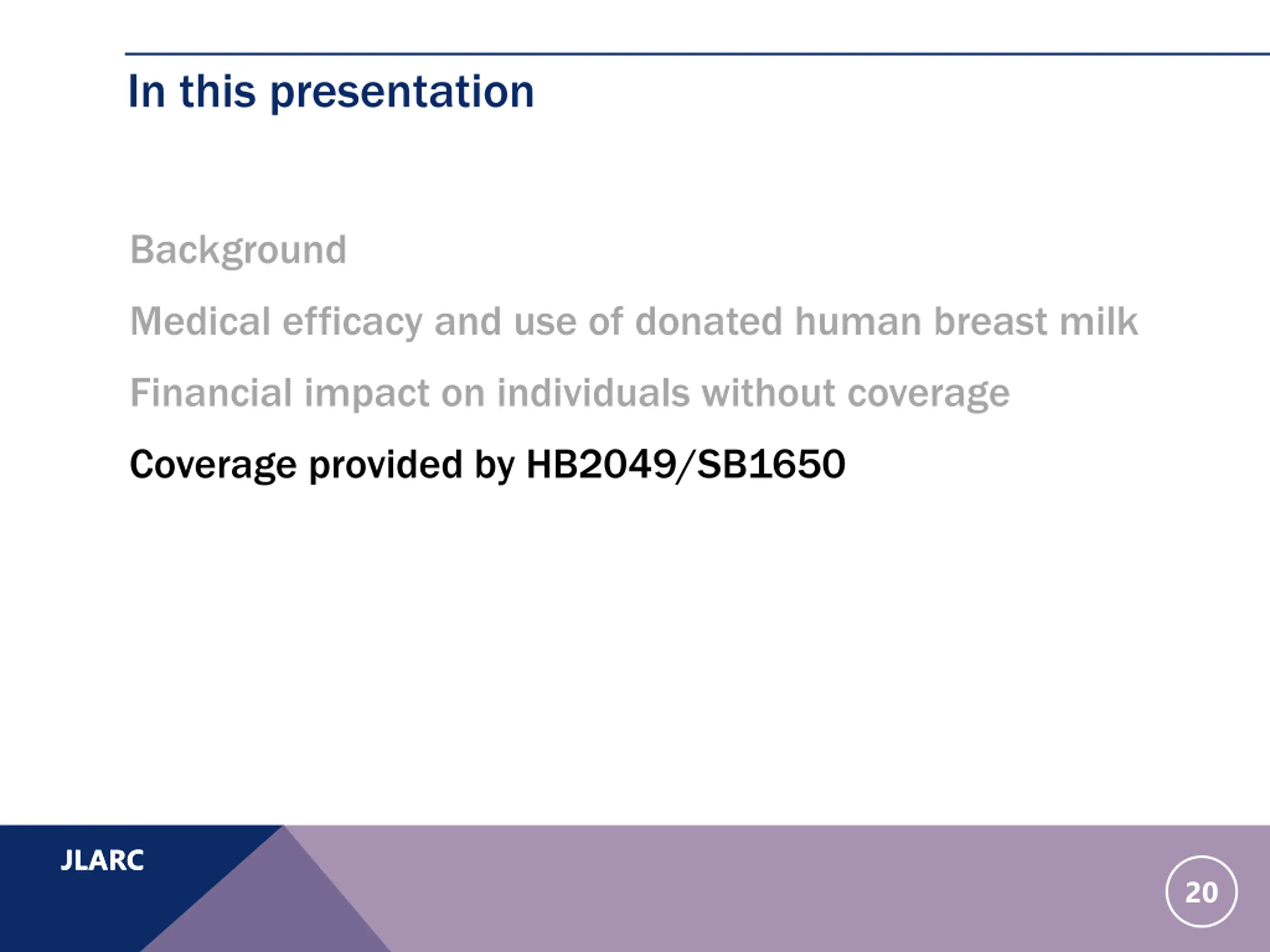 In this presentation

Background

Medical efficacy and use of donated human breast milk

Financial impact on individuals without coverage

Coverage provided by HB2049/SB1650

JLARC

20